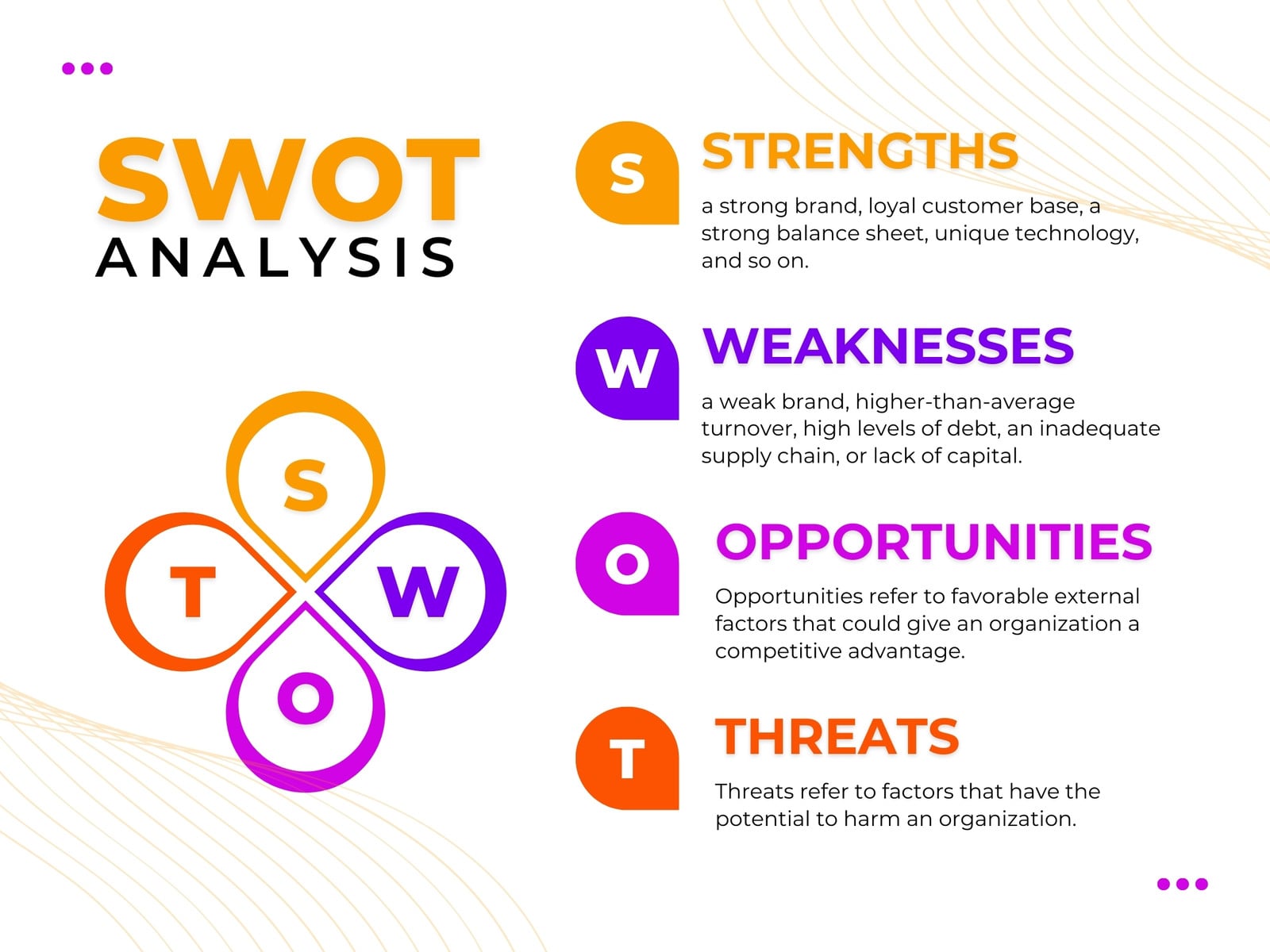 SWOT
ANALYSIS

S
T
W
O

S
STRENGTHS
a strong brand, loyal customer base, a strong balance sheet, unique technology, and so on.

W
WEAKNESSES
a weak brand, higher-than-average turnover, high levels of debt, an inadequate supply chain, or lack of capital.

O
OPPORTUNITIES
Opportunities refer to favorable external factors that could give an organization a competitive advantage.

T
THREATS
Threats refer to factors that have the potential to harm an organization.